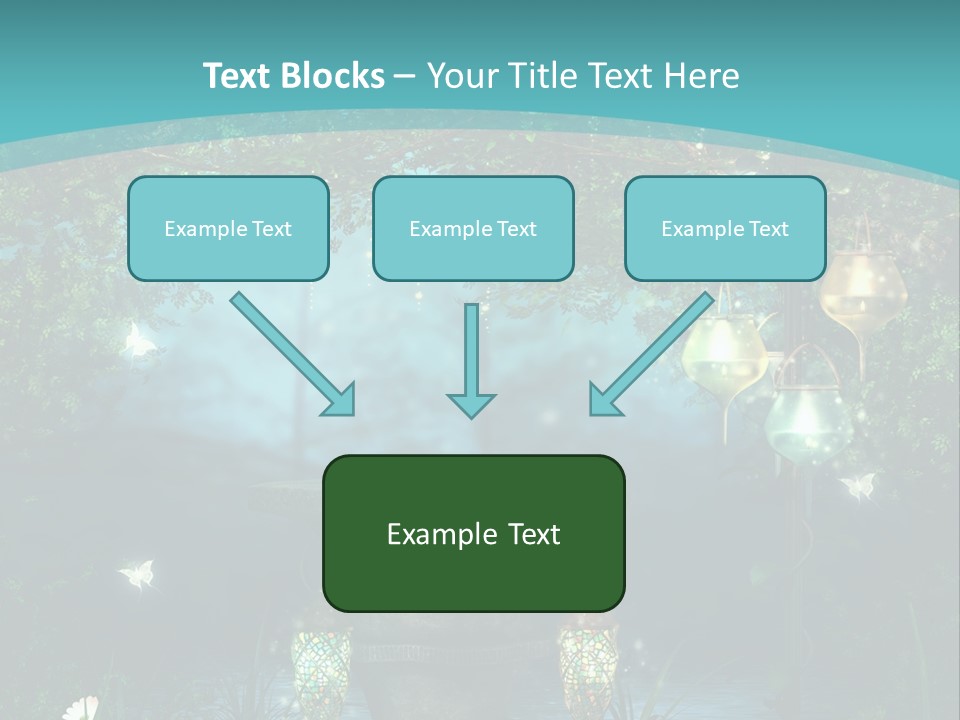 Text Blocks – Your Title Text Here

Example Text

Example Text

Example Text

Example Text